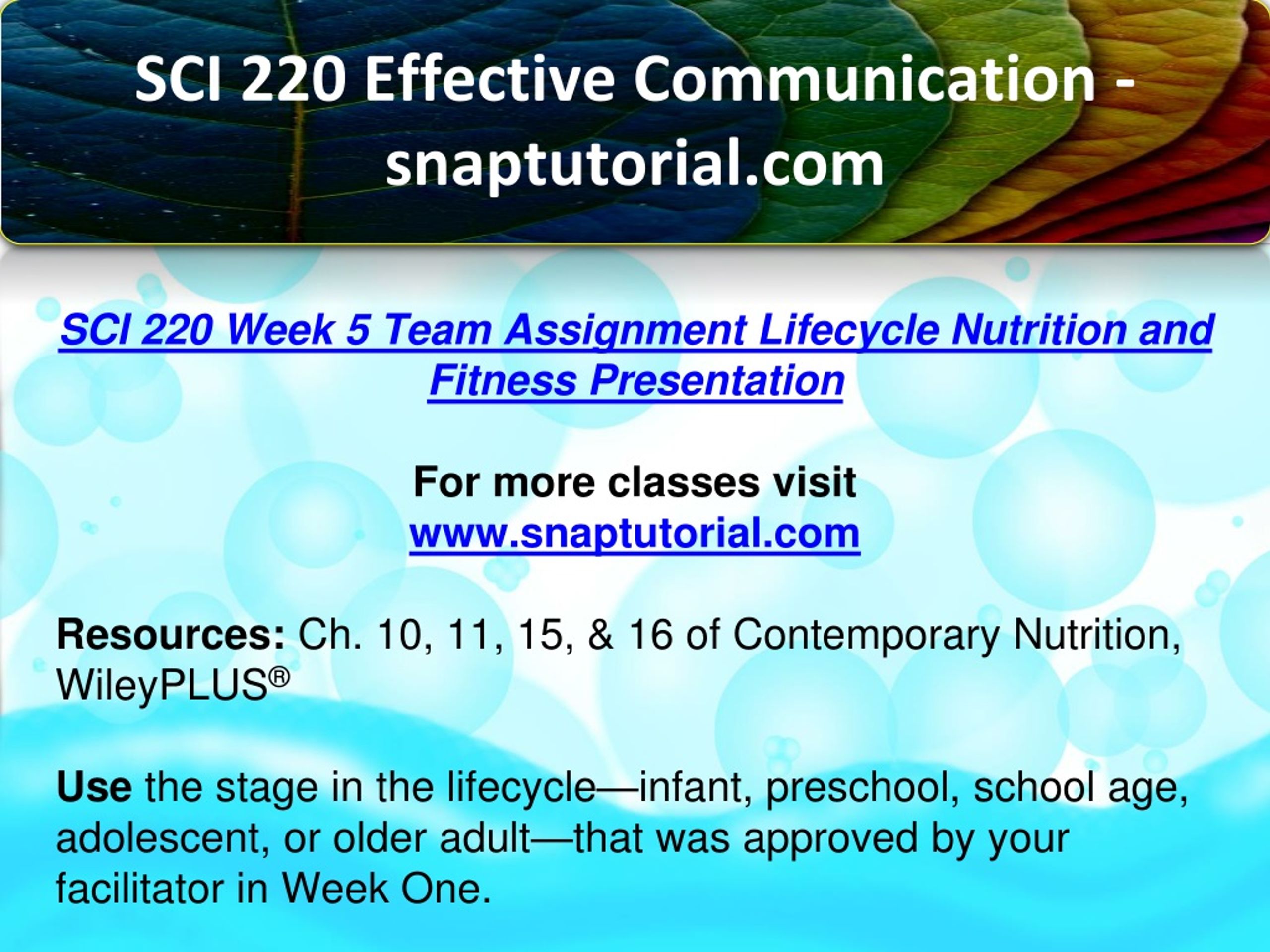 SCI 220 Effective Communication - snaptutorial.com

SCI 220 Week 5 Team Assignment Lifecycle Nutrition and Fitness Presentation

For more classes visit
www.snaptutorial.com

Resources: Ch. 10, 11, 15, & 16 of Contemporary Nutrition, WileyPLUS®

Use the stage in the lifecycle—infant, preschool, school age, adolescent, or older adult—that was approved by your facilitator in Week One.